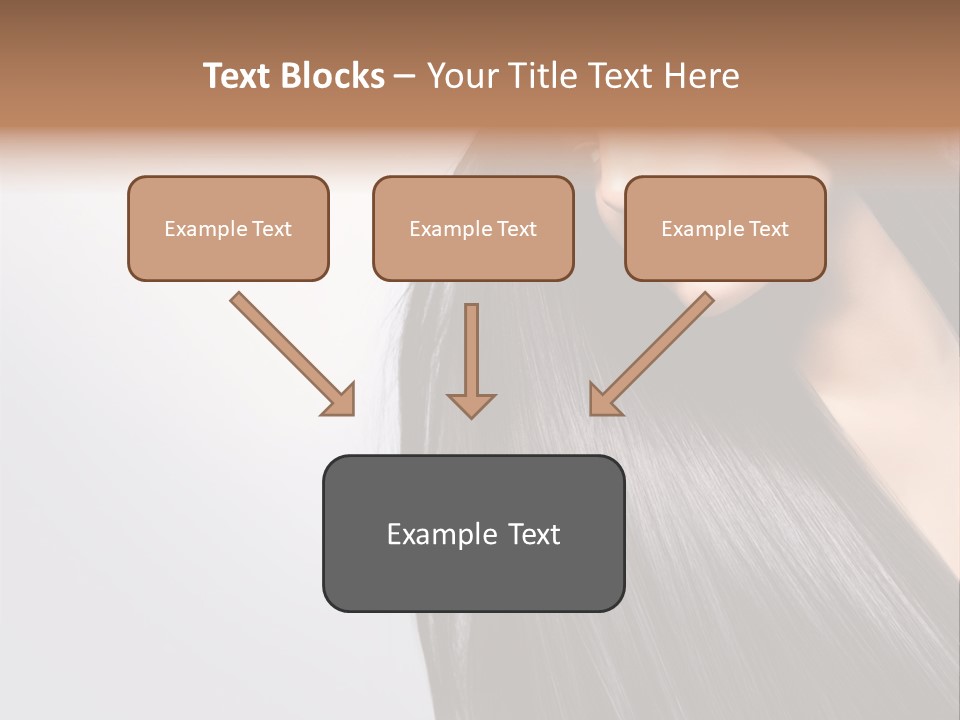 Text Blocks – Your Title Text Here

Example Text

Example Text

Example Text

Example Text